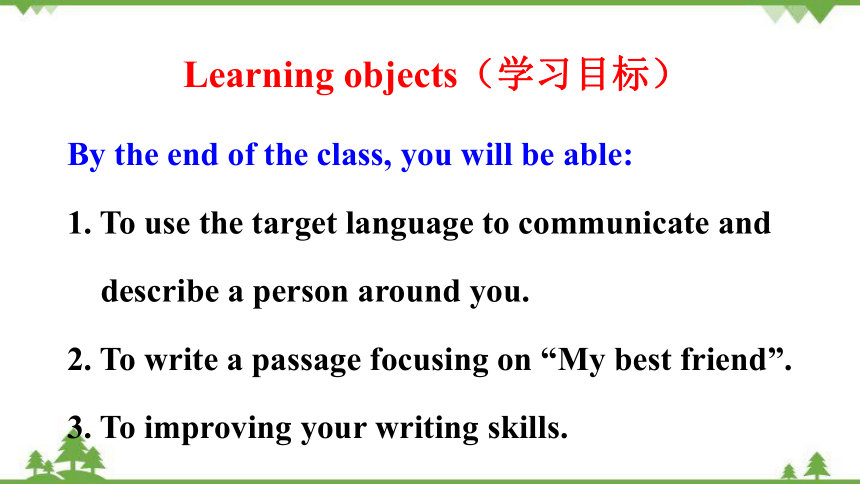 Learning objects（学习目标）

By the end of the class, you will be able:

1. To use the target language to communicate and describe a person around you.

2. To write a passage focusing on “My best friend”.

3. To improving your writing skills.